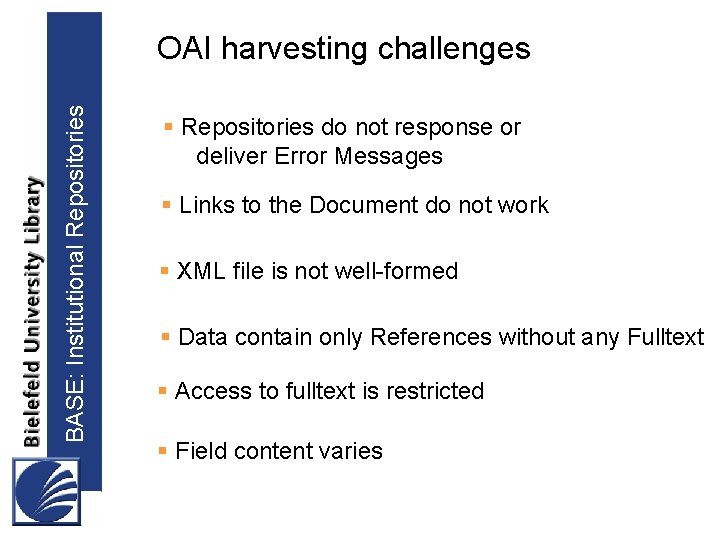 Bielefeld University Library

BASE: Institutional Repositories

OAI harvesting challenges

▪ Repositories do not response or deliver Error Messages

▪ Links to the Document do not work

▪ XML file is not well-formed

▪ Data contain only References without any Fulltext

▪ Access to fulltext is restricted

▪ Field content varies